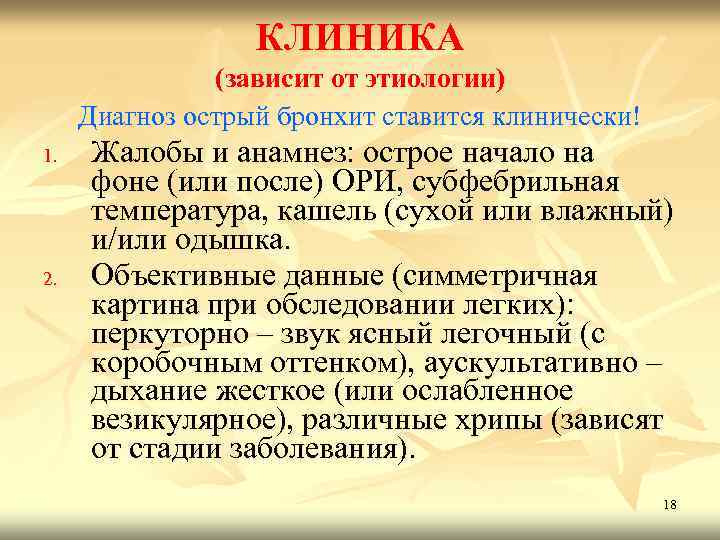 КЛИНИКА
(зависит от этиологии)

Диагноз острый бронхит ставится клинически!

1. Жалобы и анамнез: острое начало на фоне (или после) ОРИ, субфебрильная температура, кашель (сухой или влажный) и/или одышка.

2. Объективные данные (симметричная картина при обследовании легких): перкуторно – звук ясный легочный (с коробочным оттенком), аускультативно – дыхание жесткое (или ослабленное везикулярное), различные хрипы (зависят от стадии заболевания).

18